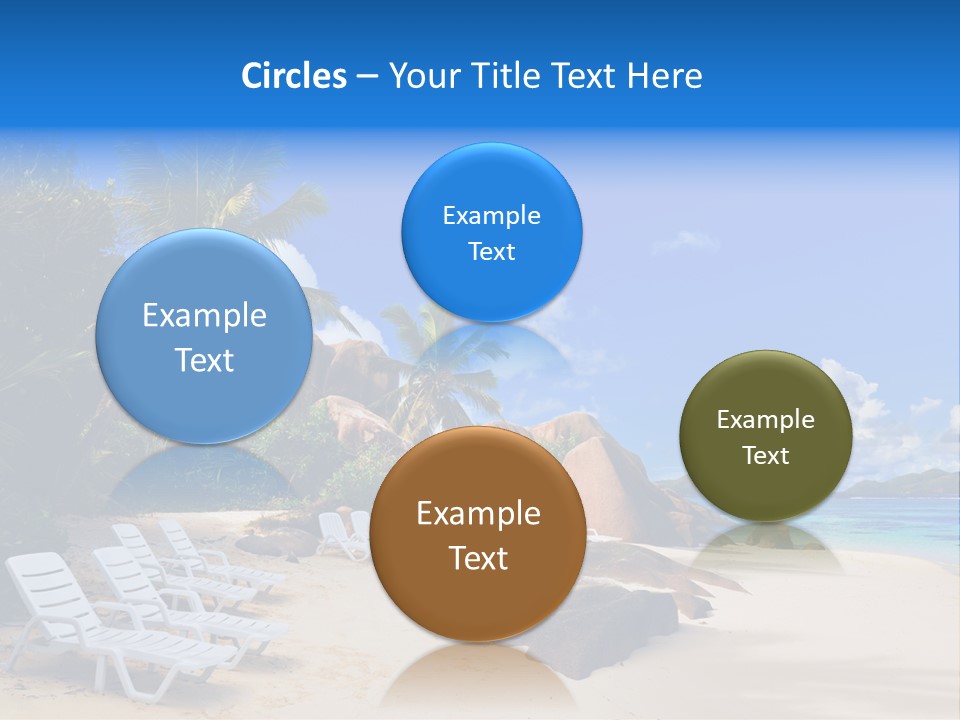 Circles – Your Title Text Here

Example Text

Example Text

Example Text

Example Text